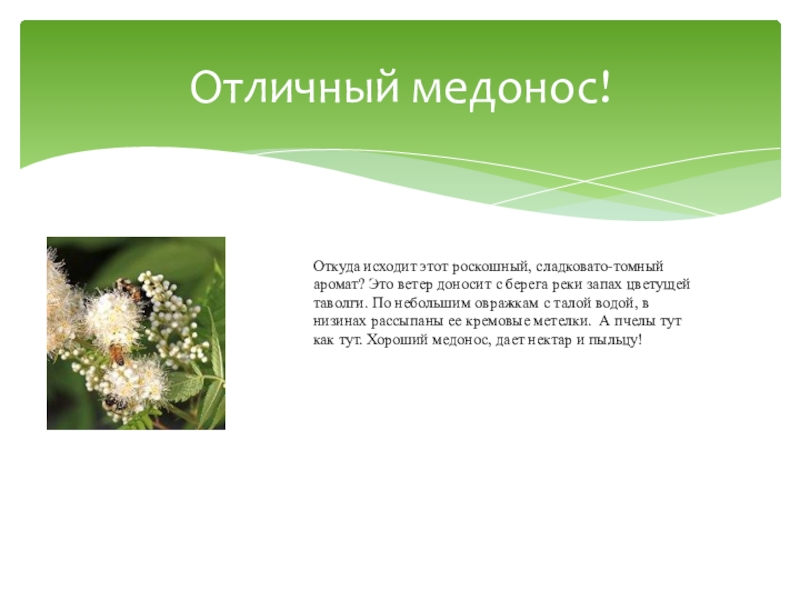 Отличный медонос!

Откуда исходит этот роскошный, сладковато-томный аромат? Это ветер доносит с берега реки запах цветущей таволги. По небольшим овражкам с талой водой, в низинах рассыпаны ее кремовые метелки. А пчелы тут как тут. Хороший медонос, дает нектар и пыльцу!